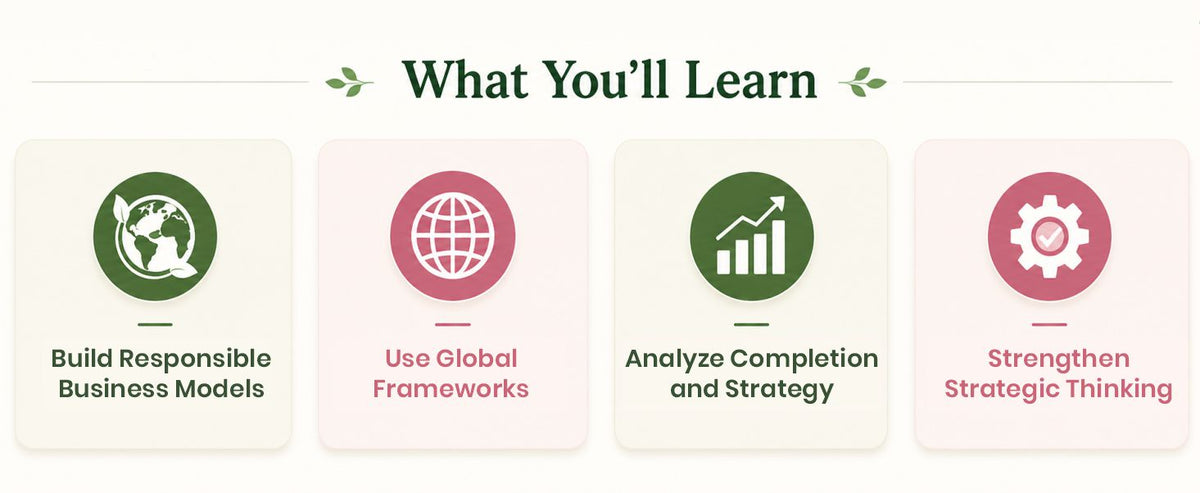 What You'll Learn

Build Responsible Business Models

Use Global Frameworks

Analyze Completion and Strategy

Strengthen Strategic Thinking